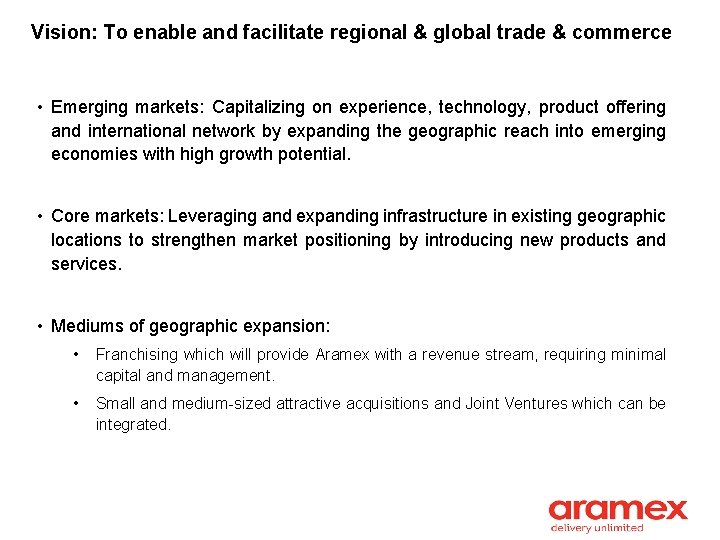 Vision: To enable and facilitate regional & global trade & commerce

• Emerging markets: Capitalizing on experience, technology, product offering and international network by expanding the geographic reach into emerging economies with high growth potential.

• Core markets: Leveraging and expanding infrastructure in existing geographic locations to strengthen market positioning by introducing new products and services.

• Mediums of geographic expansion:

• Franchising which will provide Aramex with a revenue stream, requiring minimal capital and management.

• Small and medium-sized attractive acquisitions and Joint Ventures which can be integrated.

aramex
delivery unlimited